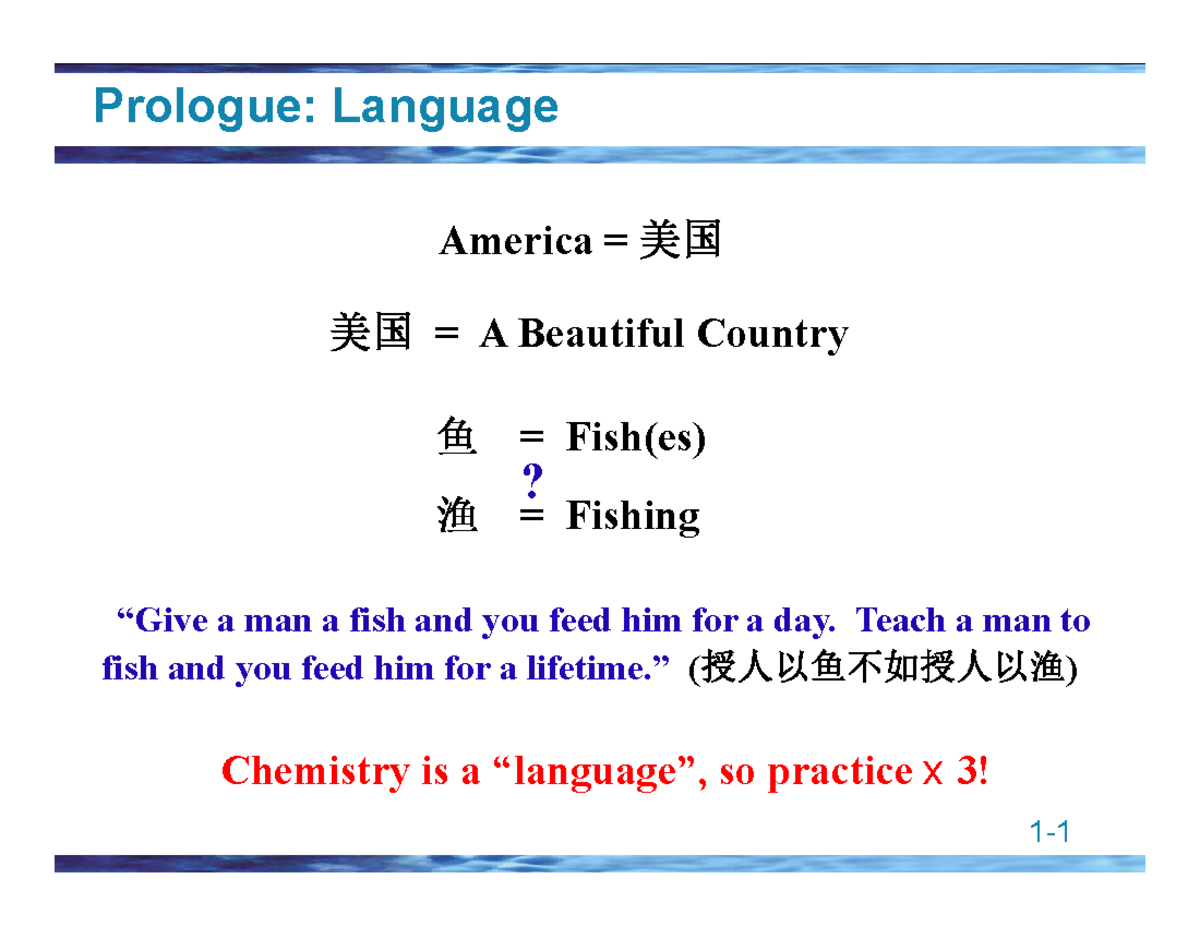 Prologue: Language

America = 美国

美国 = A Beautiful Country

鱼 = Fish(es)

?

渔 = Fishing

"Give a man a fish and you feed him for a day. Teach a man to fish and you feed him for a lifetime." (授人以鱼不如授人以渔)

Chemistry is a "language", so practice x 3!

1-1